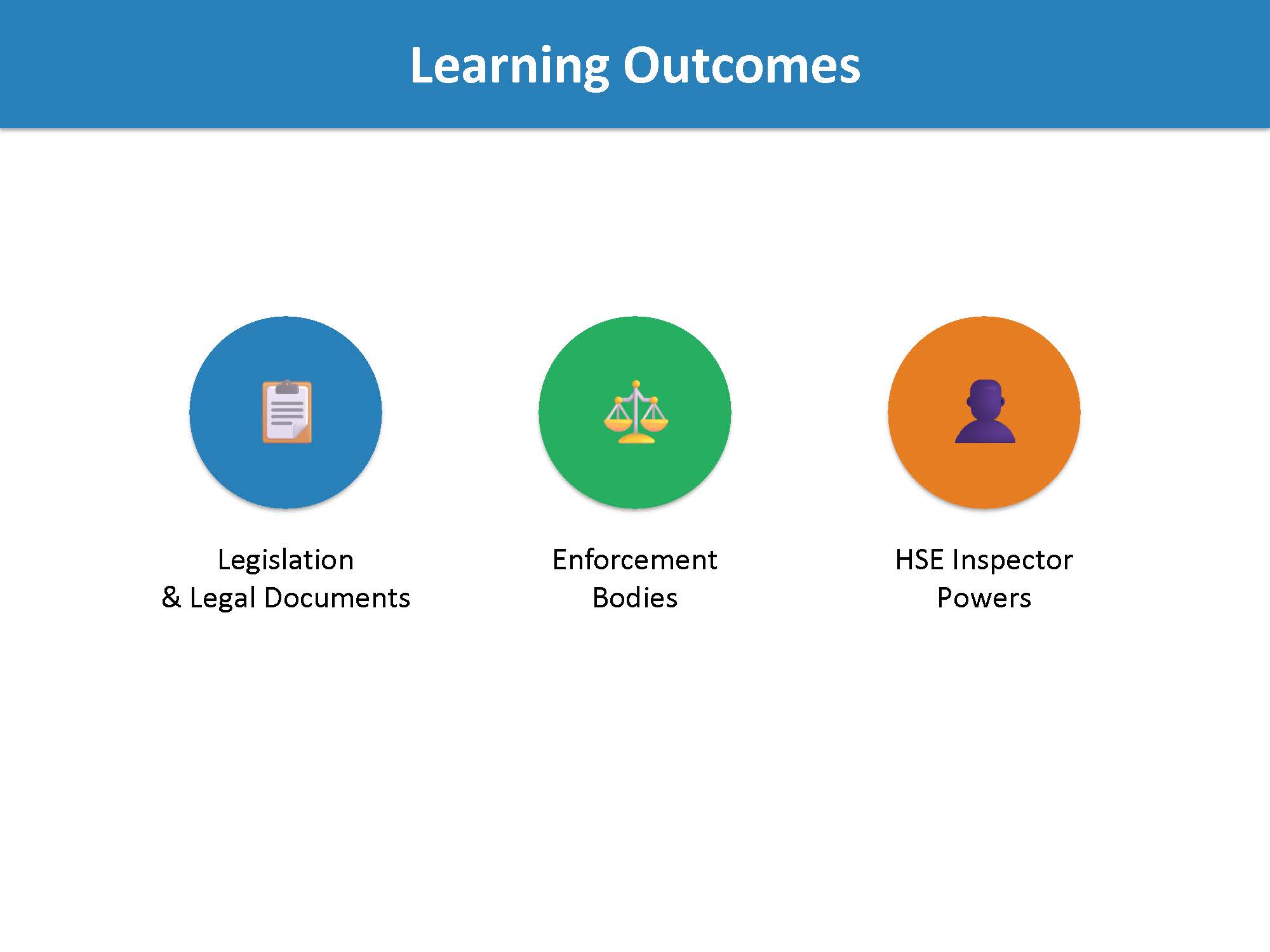 Learning Outcomes

Legislation & Legal Documents

Enforcement Bodies

HSE Inspector Powers